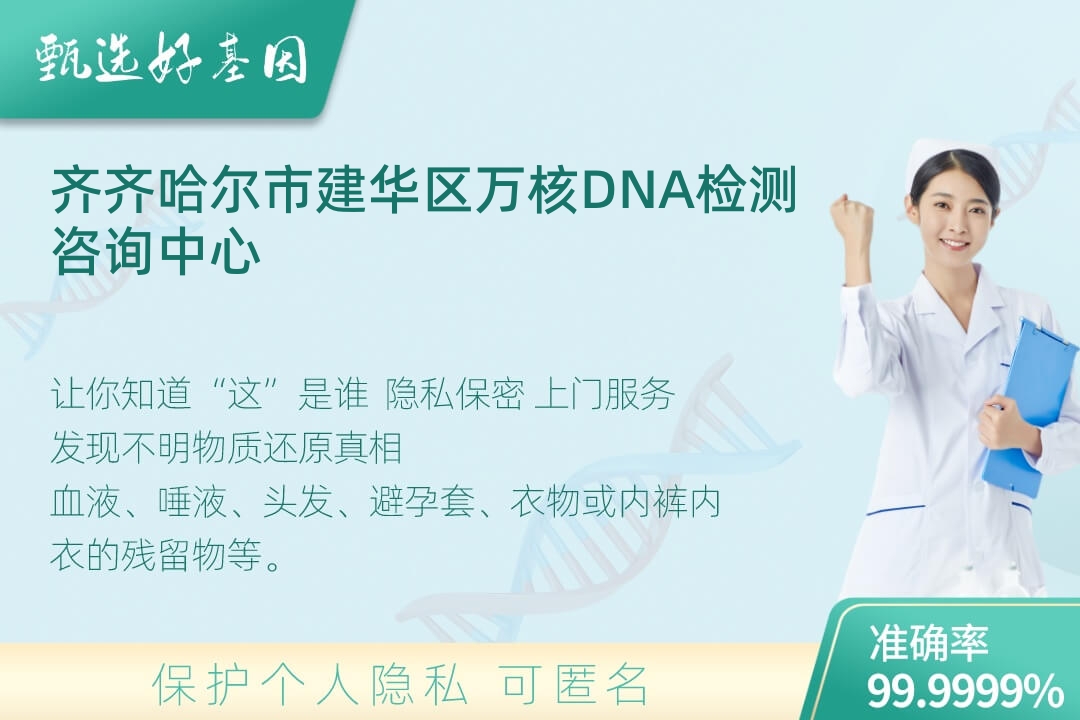 甄选好基因

齐齐哈尔市建华区万核DNA检测咨询中心

让你知道“这”是谁 隐私保密 上门服务
发现不明物质还原真相
血液、唾液、头发、避孕套、衣物或内裤内衣的残留物等。

保护个人隐私 可匿名

准确率
99.9999%